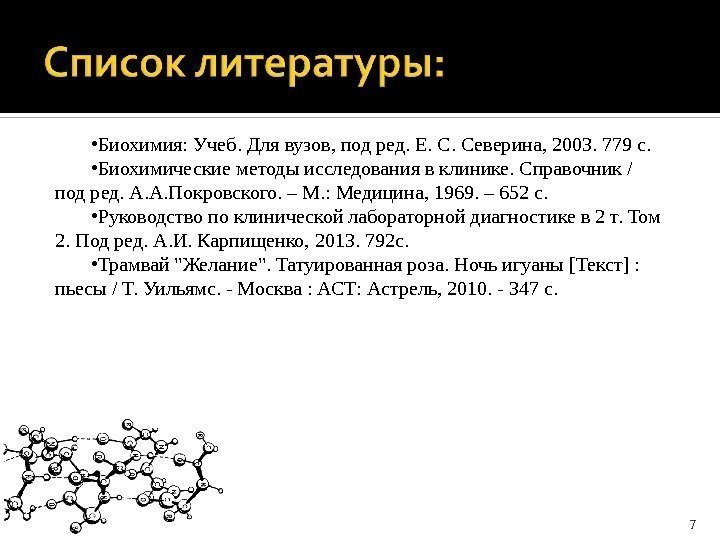 Список литературы:

•Биохимия: Учеб. Для вузов, под ред. Е. С. Северина, 2003. 779 с.

•Биохимические методы исследования в клинике. Справочник / под ред. А.А.Покровского. – М.: Медицина, 1969. – 652 с.

•Руководство по клинической лабораторной диагностике в 2 т. Том 2. Под ред. А.И. Карпищенко, 2013. 792с.

•Трамвай "Желание". Татуированная роза. Ночь игуаны [Текст] : пьесы / Т. Уильямс. - Москва : АСТ: Астрель, 2010. - 347 с.

7